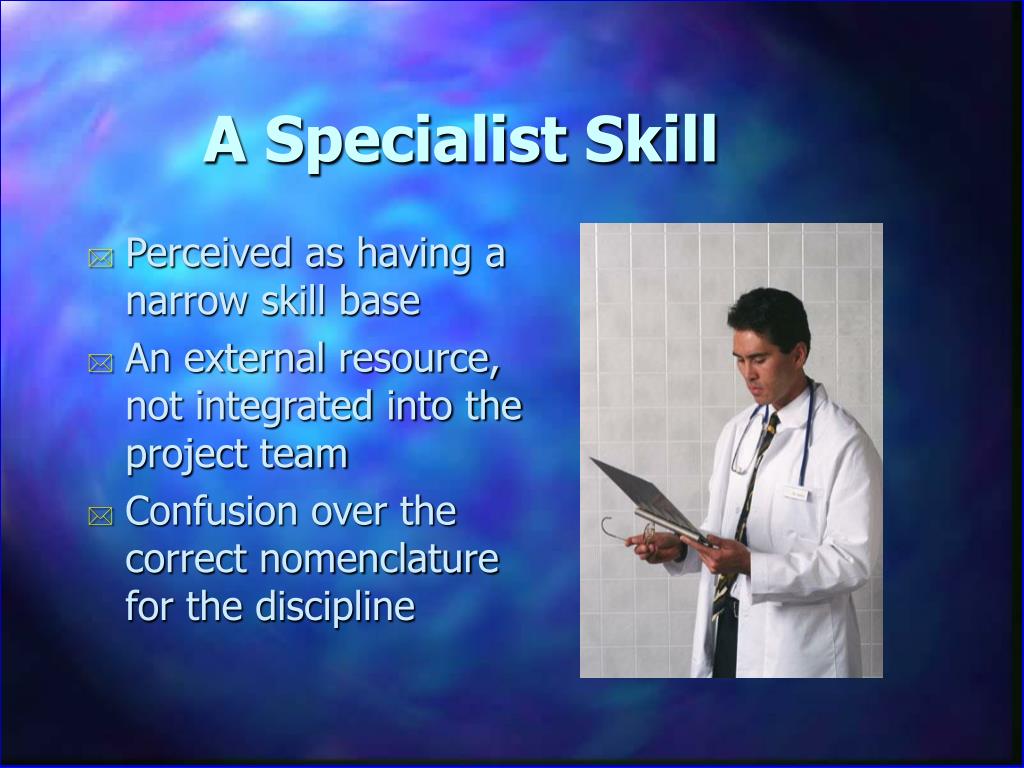 A Specialist Skill

Perceived as having a narrow skill base

An external resource, not integrated into the project team

Confusion over the correct nomenclature for the discipline